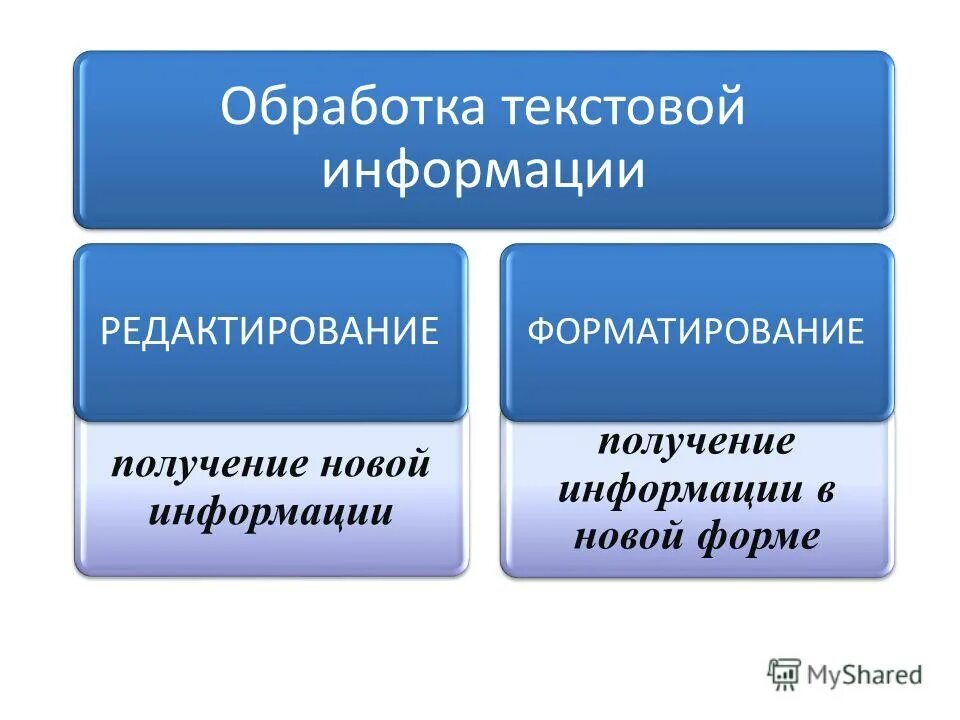 Обработка текстовой информации

РЕДАКТИРОВАНИЕ

получение новой информации

ФОРМАТИРОВАНИЕ

получение информации в новой форме

MyShared